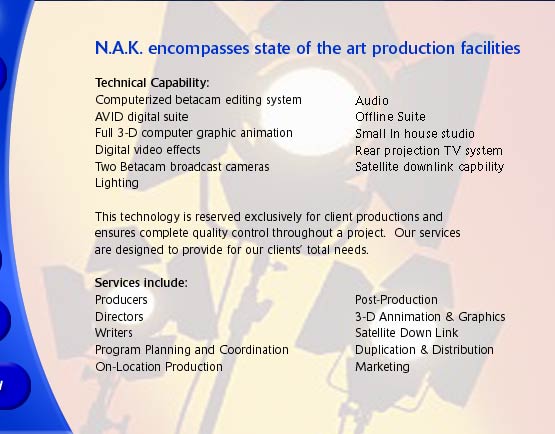 N.A.K. encompasses state of the art production facilities

Technical Capability:
Computerized betacam editing system
AVID digital suite
Full 3-D computer graphic animation
Digital video effects
Two Betacam broadcast cameras
Lighting

Audio
Offline Suite
Small In house studio
Rear projection TV system
Satellite downlink capbility

This technology is reserved exclusively for client productions and ensures complete quality control throughout a project. Our services are designed to provide for our clients' total needs.

Services include:
Producers
Directors
Writers
Program Planning and Coordination
On-Location Production

Post-Production
3-D Annimation & Graphics
Satellite Down Link
Duplication & Distribution
Marketing